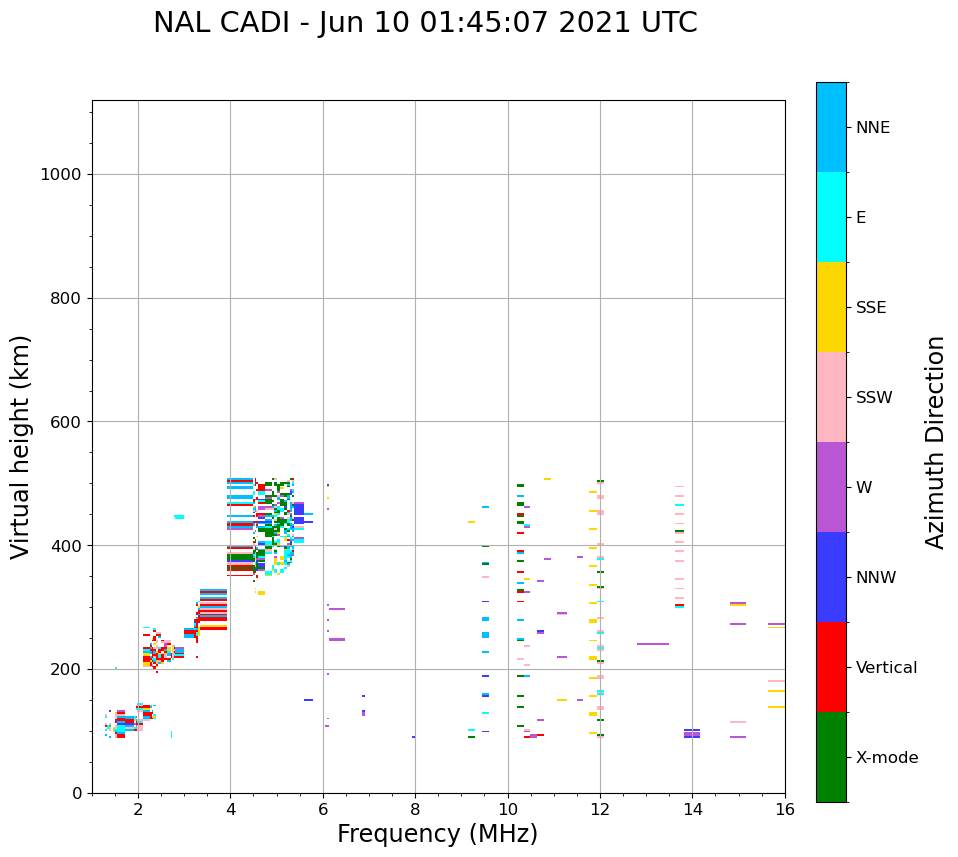 NAL CADI - Jun 10 01:45:07 2021 UTC

Virtual height (km)

1000
800
600
400
200
0

2
4
6
8
10
12
14
16

Frequency (MHz)

NNE
E
SSE
SSW
W
NNW
Vertical
X-mode

Azimuth Direction